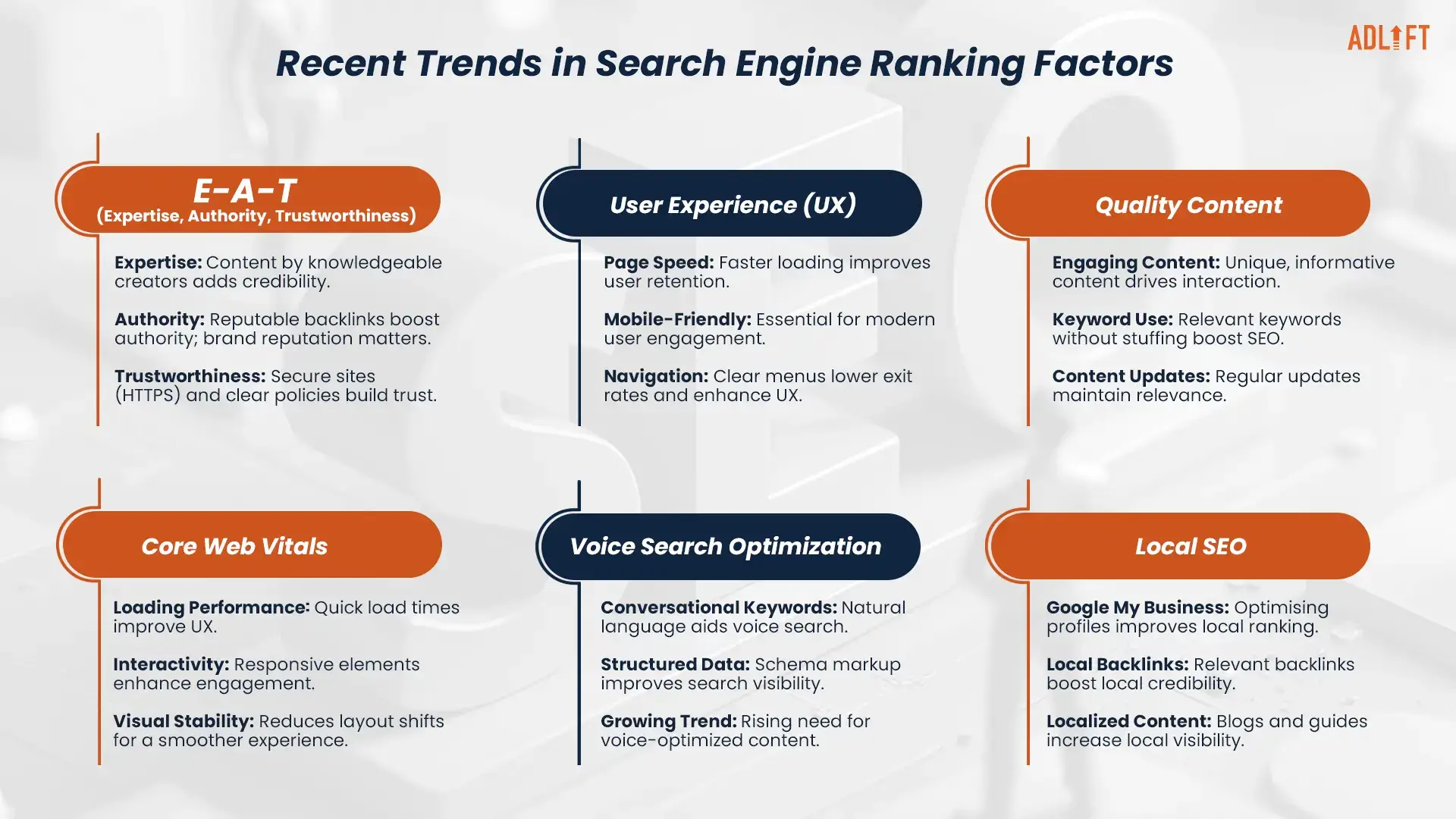 ADLIFT

Recent Trends in Search Engine Ranking Factors

E-A-T
(Expertise, Authority, Trustworthiness)

Expertise: Content by knowledgeable creators adds credibility.

Authority: Reputable backlinks boost authority; brand reputation matters.

Trustworthiness: Secure sites (HTTPS) and clear policies build trust.

User Experience (UX)

Page Speed: Faster loading improves user retention.

Mobile-Friendly: Essential for modern user engagement.

Navigation: Clear menus lower exit rates and enhance UX.

Quality Content

Engaging Content: Unique, informative content drives interaction.

Keyword Use: Relevant keywords without stuffing boost SEO.

Content Updates: Regular updates maintain relevance.

Core Web Vitals

Loading Performance: Quick load times improve UX.

Interactivity: Responsive elements enhance engagement.

Visual Stability: Reduces layout shifts for a smoother experience.

Voice Search Optimization

Conversational Keywords: Natural language aids voice search.

Structured Data: Schema markup improves search visibility.

Growing Trend: Rising need for voice-optimized content.

Local SEO

Google My Business: Optimising profiles improves local ranking.

Local Backlinks: Relevant backlinks boost local credibility.

Localized Content: Blogs and guides increase local visibility.